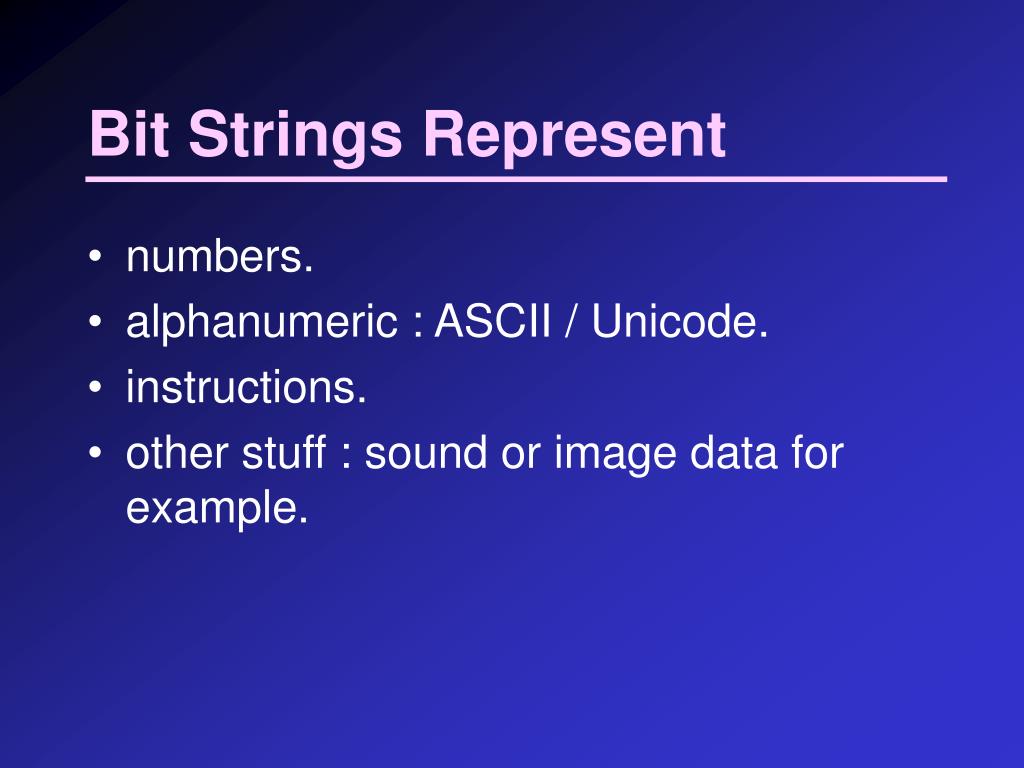 Bit Strings Represent

• numbers.
• alphanumeric : ASCII / Unicode.
• instructions.
• other stuff : sound or image data for example.